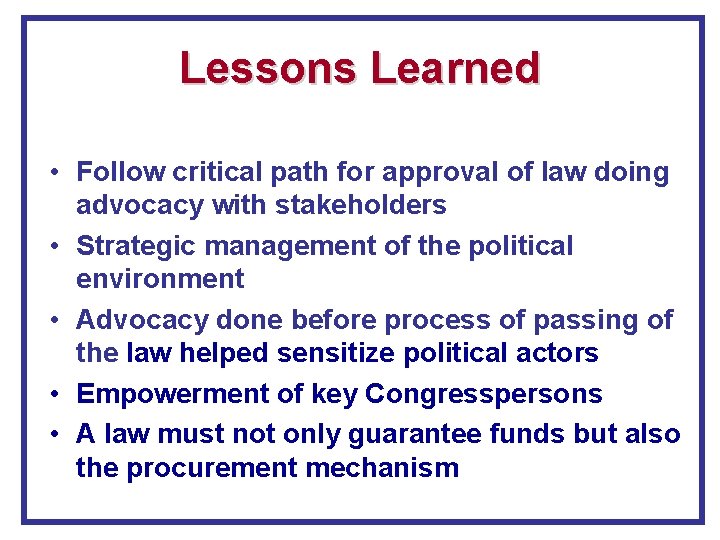 Lessons Learned

• Follow critical path for approval of law doing advocacy with stakeholders
• Strategic management of the political environment
• Advocacy done before process of passing of the law helped sensitize political actors
• Empowerment of key Congresspersons
• A law must not only guarantee funds but also the procurement mechanism